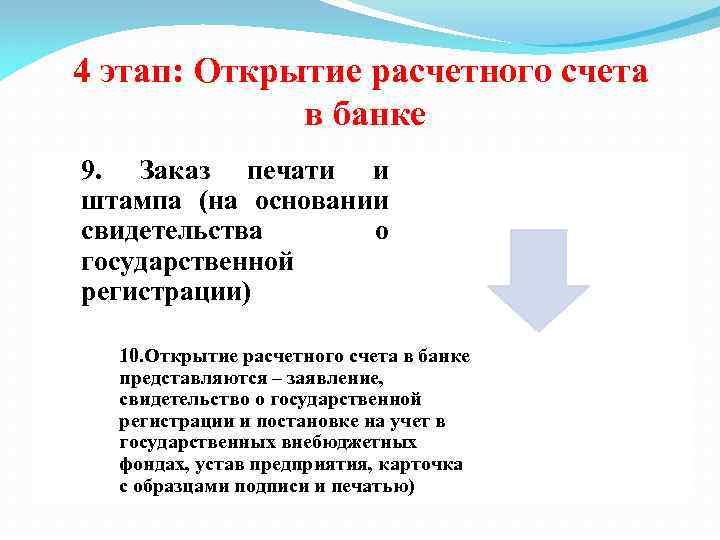 4 этап: Открытие расчетного счета в банке

9. Заказ печати и штампа (на основании свидетельства о государственной регистрации)

10.Открытие расчетного счета в банке представляются – заявление, свидетельство о государственной регистрации и постановке на учет в государственных внебюджетных фондах, устав предприятия, карточка с образцами подписи и печатью)